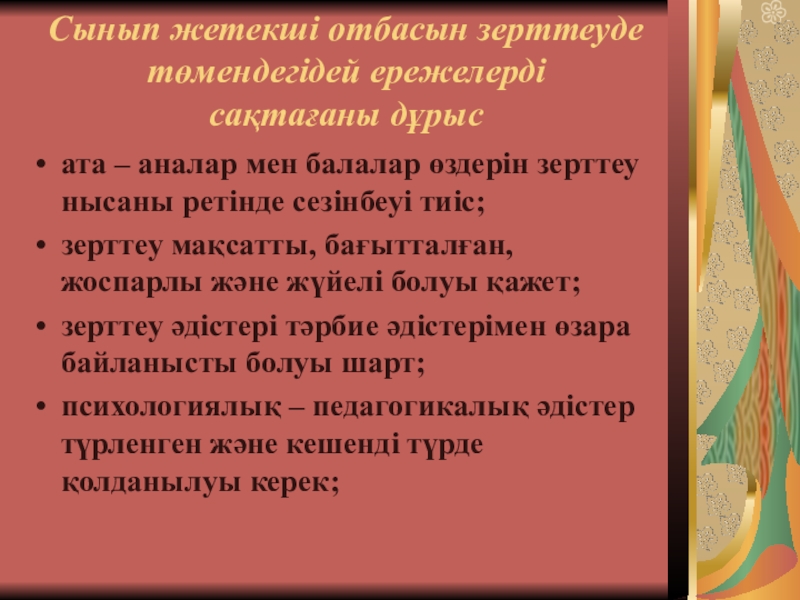 Сынып жетекші отбасын зерттеуде төмендегідей ережелерді сақтағаны дұрыс

• ата – аналар мен балалар өздерін зерттеу нысаны ретінде сезінбеуі тиіс;
• зерттеу мақсатты, бағытталған, жоспарлы және жүйелі болуы қажет;
• зерттеу әдістері тәрбие әдістерімен өзара байланысты болуы шарт;
• психологиялық – педагогикалық әдістер түрленген және кешенді түрде қолданылуы керек;